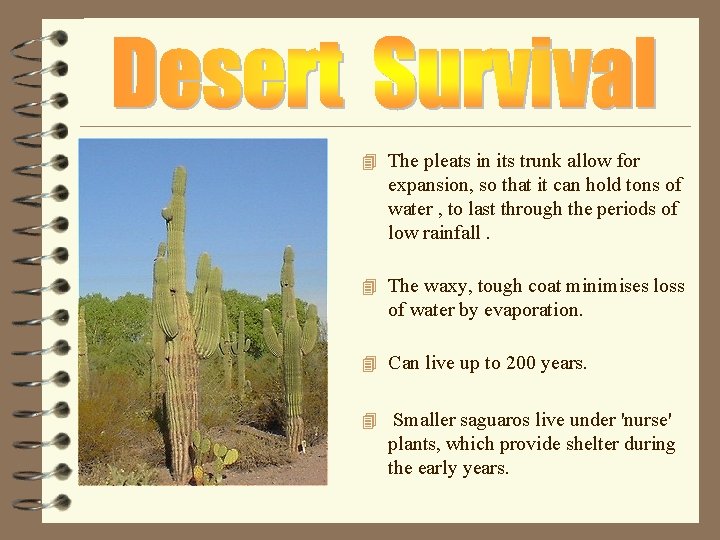 Desert Survival

The pleats in its trunk allow for expansion, so that it can hold tons of water , to last through the periods of low rainfall .

The waxy, tough coat minimises loss of water by evaporation.

Can live up to 200 years.

Smaller saguaros live under 'nurse' plants, which provide shelter during the early years.